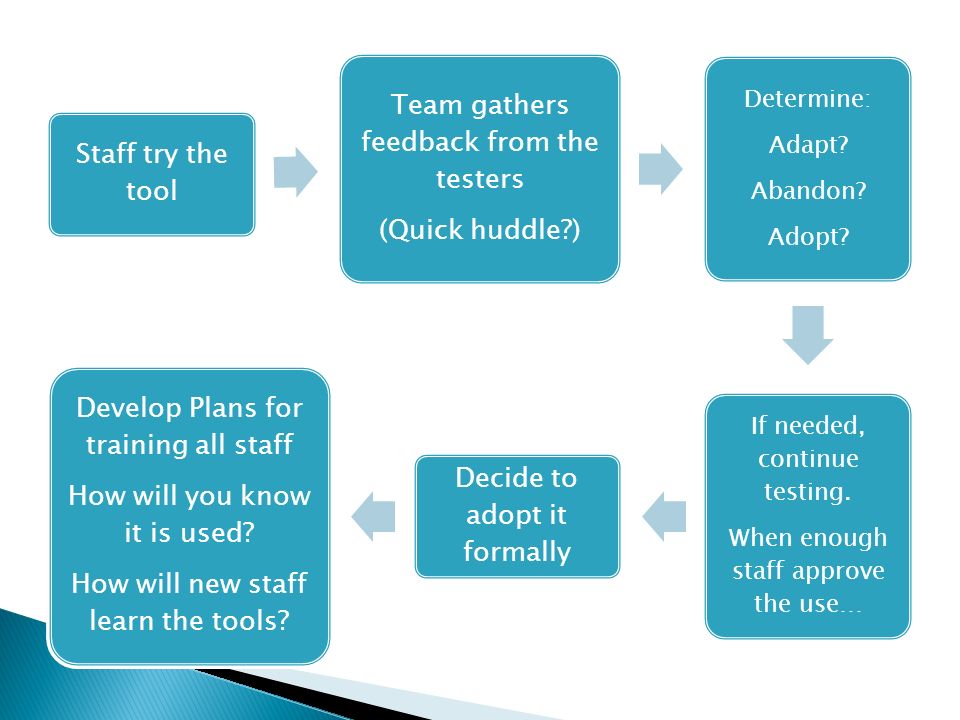 Staff try the tool

Team gathers feedback from the testers

(Quick huddle?)

Determine:

Adapt?

Abandon?

Adopt?

If needed, continue testing.

When enough staff approve the use…

Decide to adopt it formally

Develop Plans for training all staff

How will you know it is used?

How will new staff learn the tools?